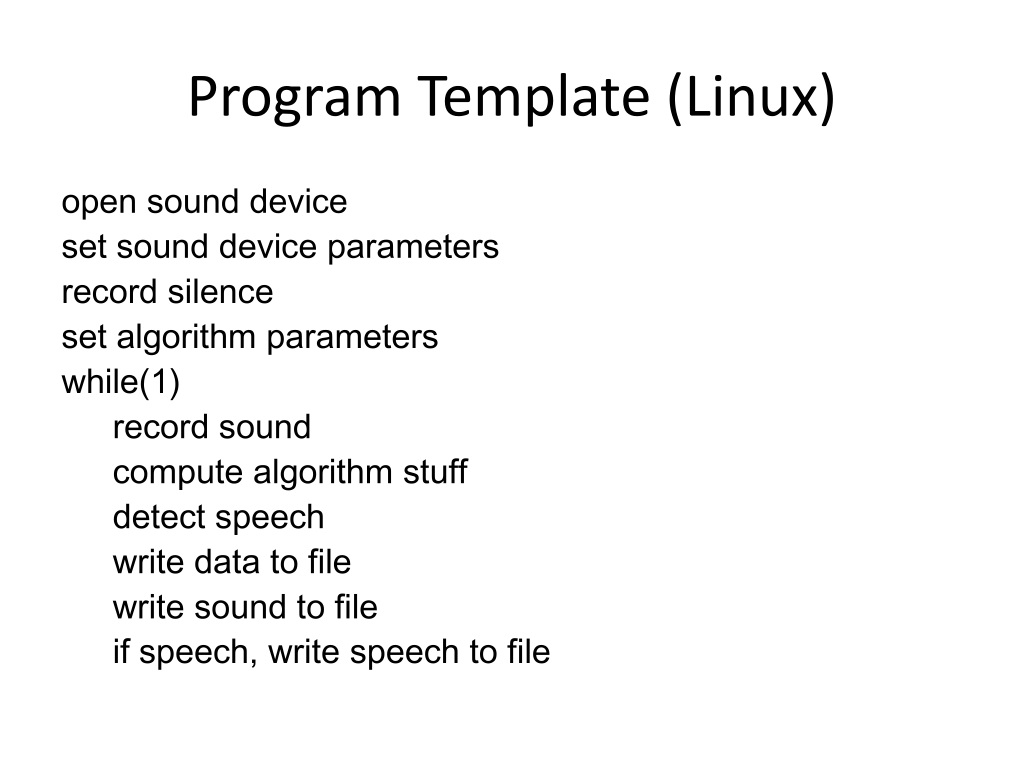 Program Template (Linux)

open sound device
set sound device parameters
record silence
set algorithm parameters
while(1)
record sound
compute algorithm stuff
detect speech
write data to file
write sound to file
if speech, write speech to file